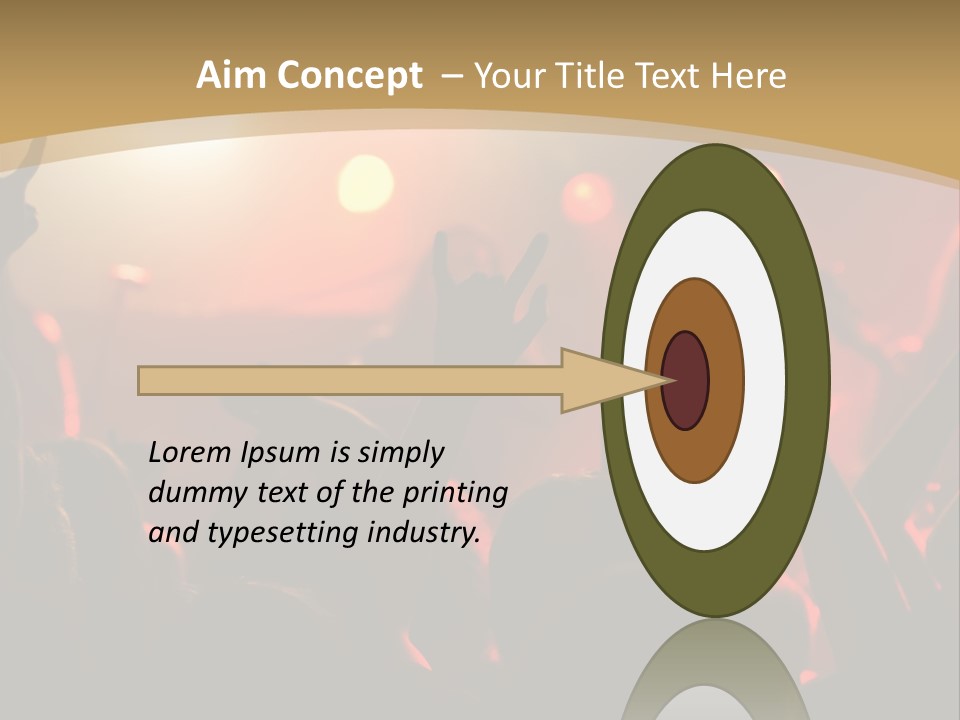 Aim Concept – Your Title Text Here

Lorem Ipsum is simply dummy text of the printing and typesetting industry.